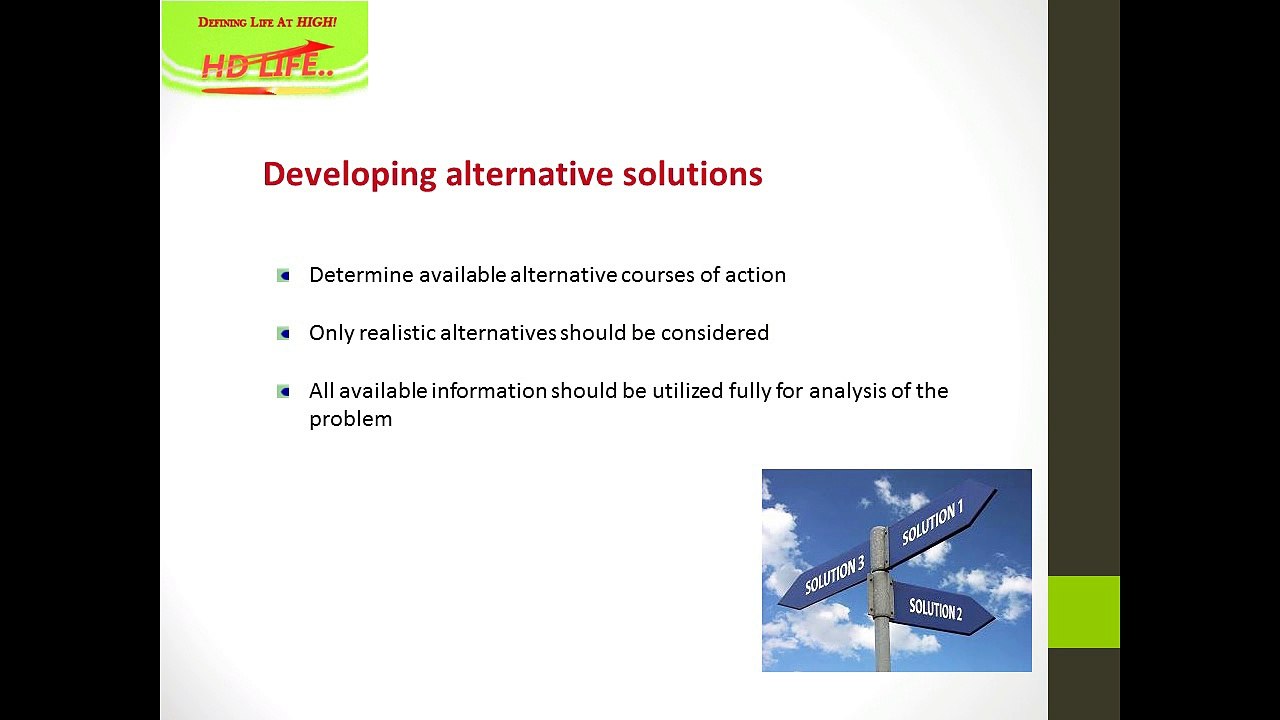 DEFINING LIFE AT HIGH!
HD LIFE..

Developing alternative solutions

Determine available alternative courses of action

Only realistic alternatives should be considered

All available information should be utilized fully for analysis of the problem

SOLUTION 1
SOLUTION 3
SOLUTION 2